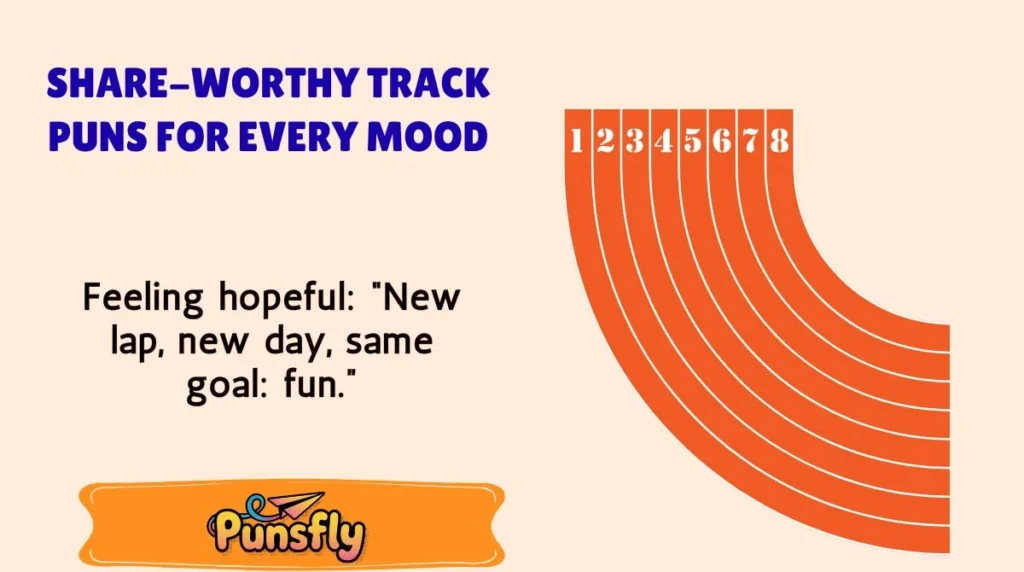 SHARE-WORTHY TRACK PUNS FOR EVERY MOOD

1 2 3 4 5 6 7 8

Feeling hopeful: "New lap, new day, same goal: fun."

Punsfly